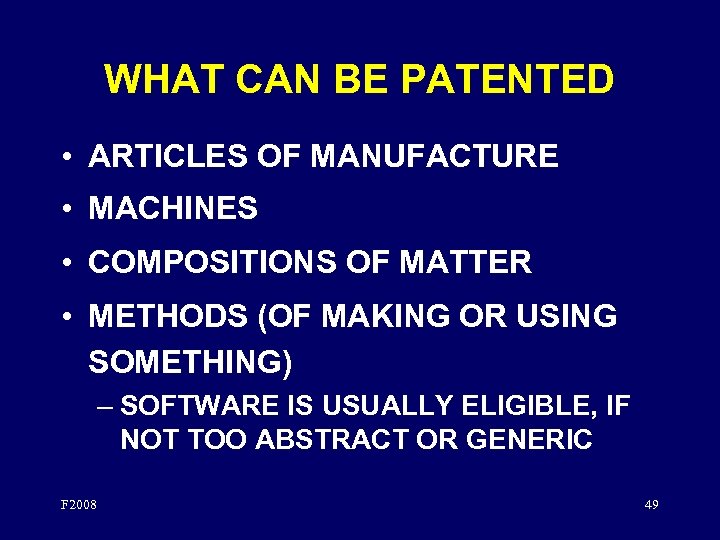 WHAT CAN BE PATENTED

• ARTICLES OF MANUFACTURE

• MACHINES

• COMPOSITIONS OF MATTER

• METHODS (OF MAKING OR USING SOMETHING)

– SOFTWARE IS USUALLY ELIGIBLE, IF NOT TOO ABSTRACT OR GENERIC

F2008

49